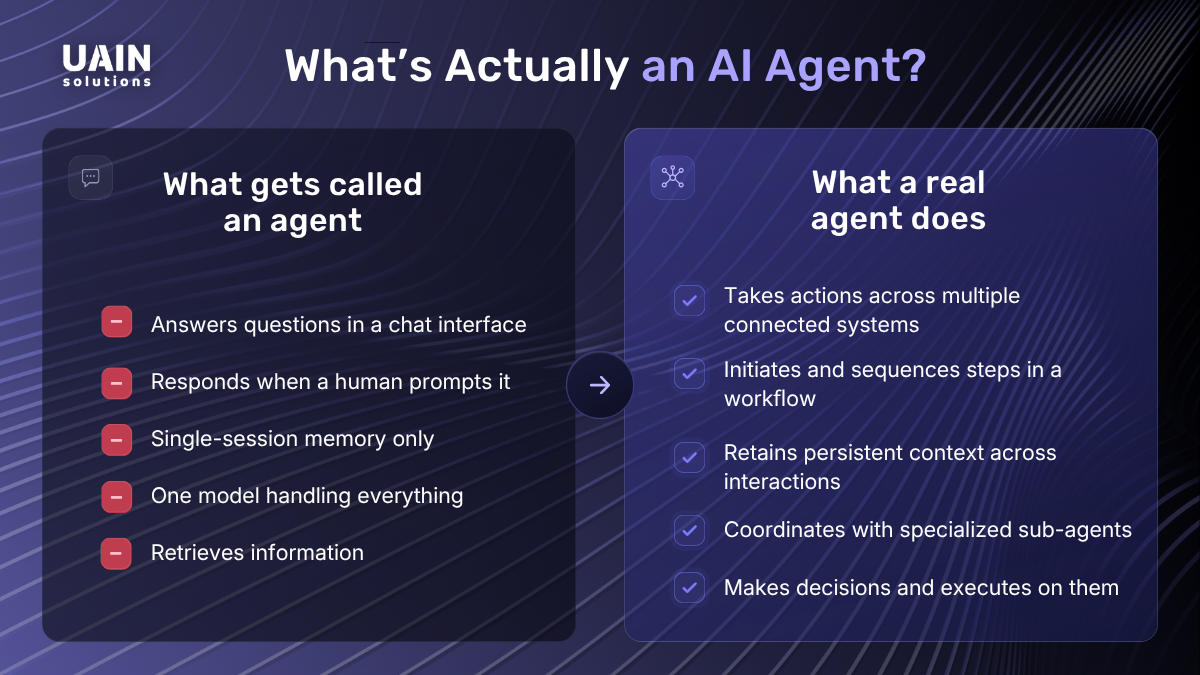 UAIN solutions

What's Actually an AI Agent?

What gets called an agent

Answers questions in a chat interface

Responds when a human prompts it

Single-session memory only

One model handling everything

Retrieves information

What a real agent does

Takes actions across multiple connected systems

Initiates and sequences steps in a workflow

Retains persistent context across interactions

Coordinates with specialized sub-agents

Makes decisions and executes on them